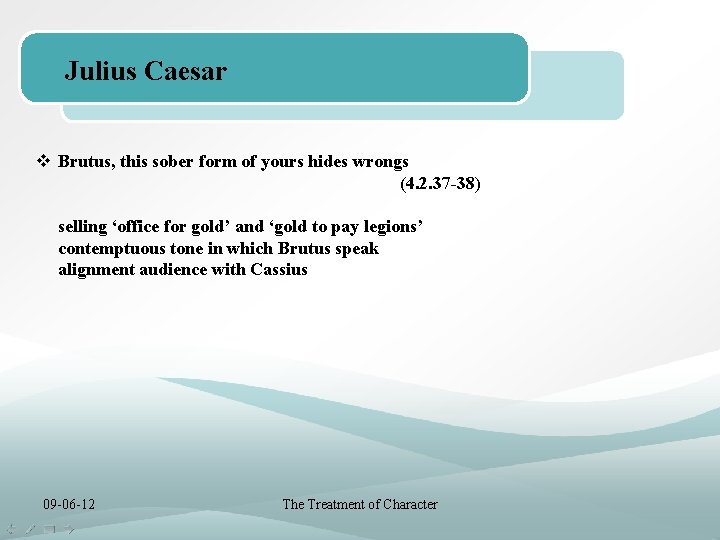 Julius Caesar

❖ Brutus, this sober form of yours hides wrongs
(4.2.37-38)

selling ‘office for gold’ and ‘gold to pay legions’
contemptuous tone in which Brutus speak
alignment audience with Cassius

09-06-12

The Treatment of Character